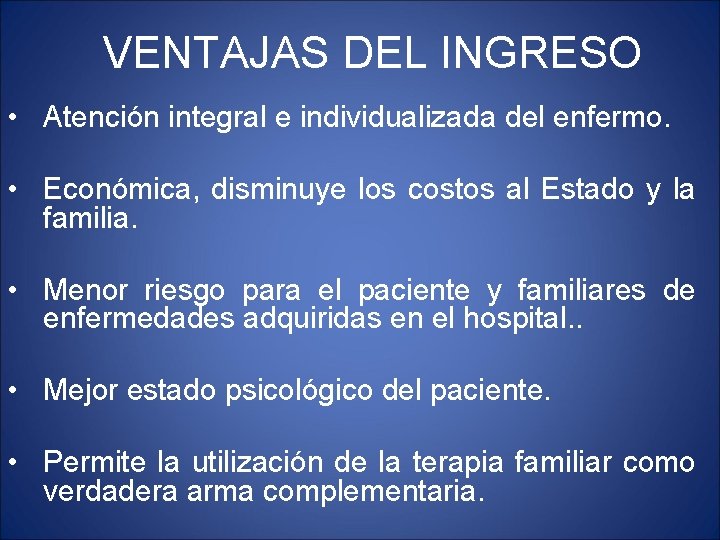 VENTAJAS DEL INGRESO

• Atención integral e individualizada del enfermo.

• Económica, disminuye los costos al Estado y la familia.

• Menor riesgo para el paciente y familiares de enfermedades adquiridas en el hospital..

• Mejor estado psicológico del paciente.

• Permite la utilización de la terapia familiar como verdadera arma complementaria.